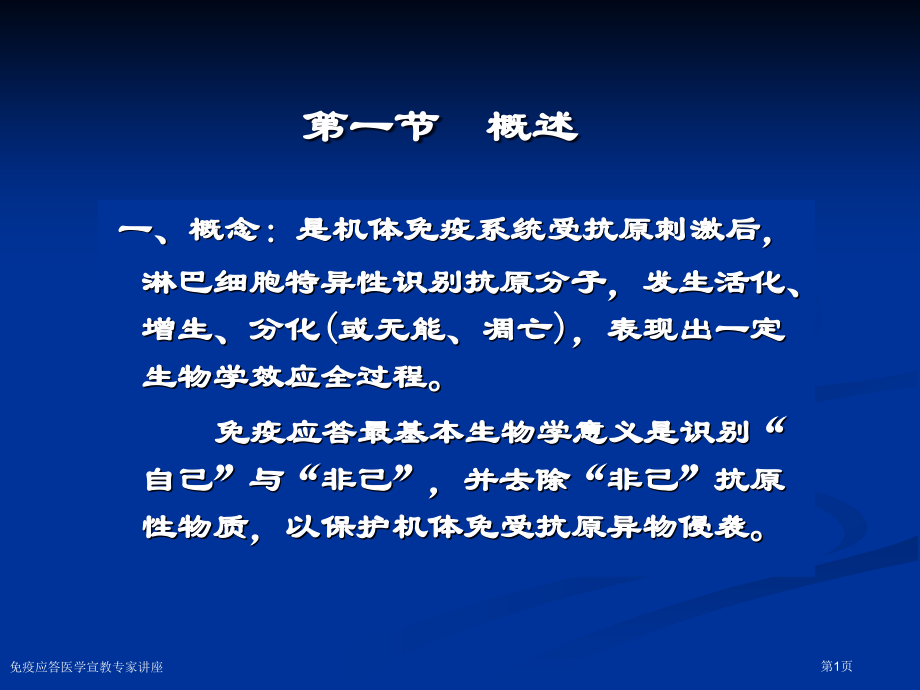 第一节　概述

一、概念：是机体免疫系统受抗原刺激后，淋巴细胞特异性识别抗原分子，发生活化、增生、分化(或无能、凋亡)，表现出一定生物学效应全过程。

免疫应答最基本生物学意义是识别“自己”与“非己”，并去除“非己”抗原性物质，以保护机体免受抗原异物侵袭。

免疫应答医学宣教专家讲座

第1页